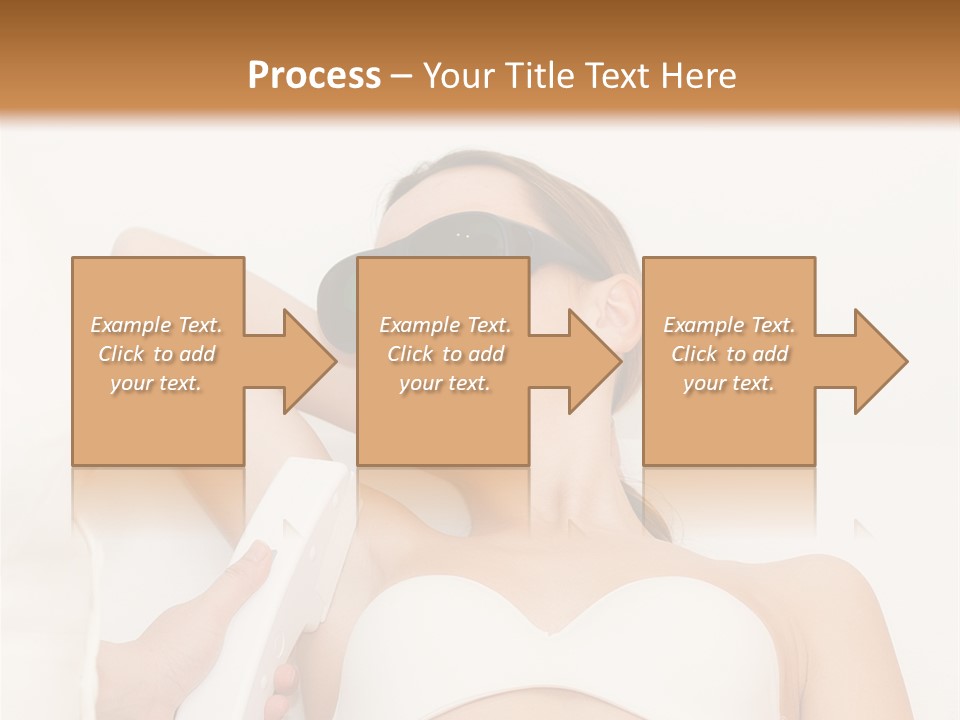 Process – Your Title Text Here

Example Text. Click to add your text.

Example Text. Click to add your text.

Example Text. Click to add your text.